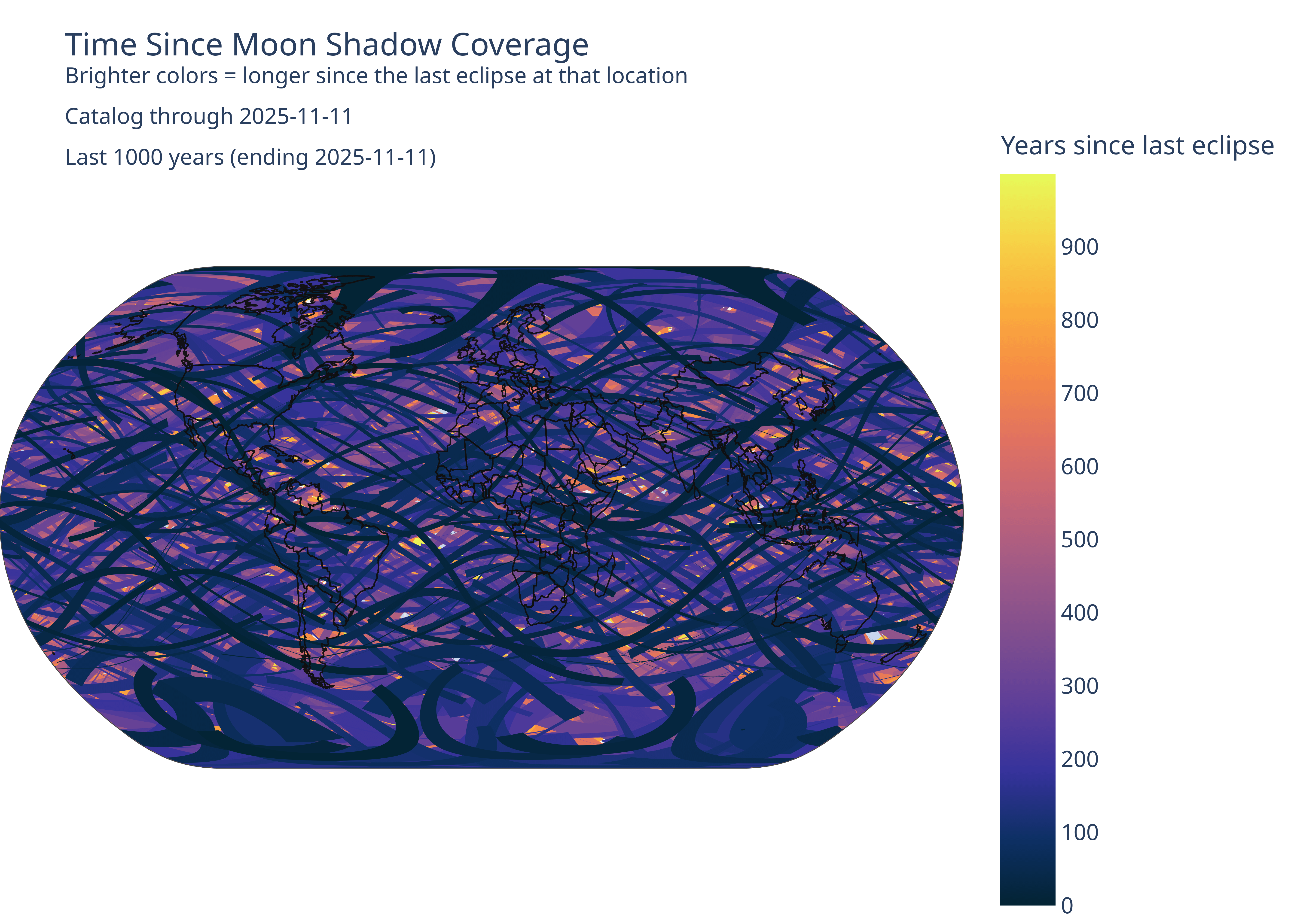 Time Since Moon Shadow Coverage
Brighter colors = longer since the last eclipse at that location

Catalog through 2025-11-11

Last 1000 years (ending 2025-11-11)

Years since last eclipse

900
800
700
600
500
400
300
200
100
0